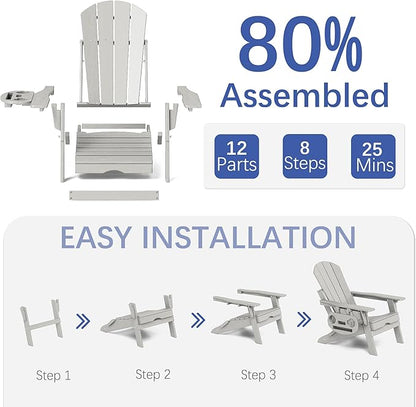 80%
Assembled

12
Parts

8
Steps

25
Mins

EASY INSTALLATION

Step 1

Step 2

Step 3

Step 4